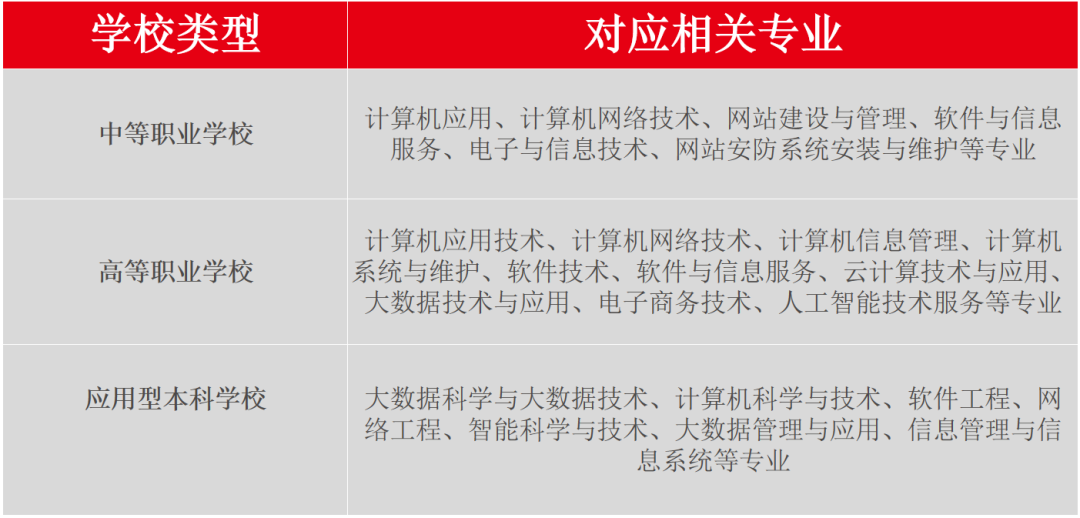 | 学校类型 | 对应相关专业 |
|---|---|
| 中等职业学校 | 计算机应用、计算机网络技术、网站建设与管理、软件与信息服务、电子与信息技术、网站安防系统安装与维护等专业 |
| 高等职业学校 | 计算机应用技术、计算机网络技术、计算机信息管理、计算机系统与维护、软件技术、软件与信息服务、云计算技术与应用、大数据技术与应用、电子商务技术、人工智能技术服务等专业 |
| 应用型本科学校 | 大数据科学与大数据技术、计算机科学与技术、软件工程、网络工程、智能科学与技术、大数据管理与应用、信息管理与信息系统等专业 |